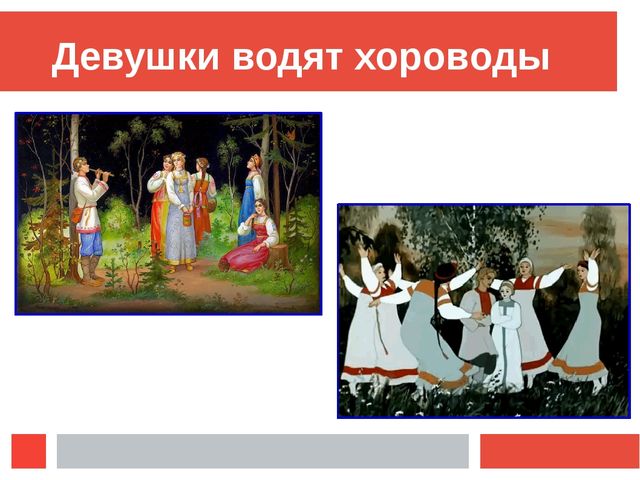 Девушки водят хороводы